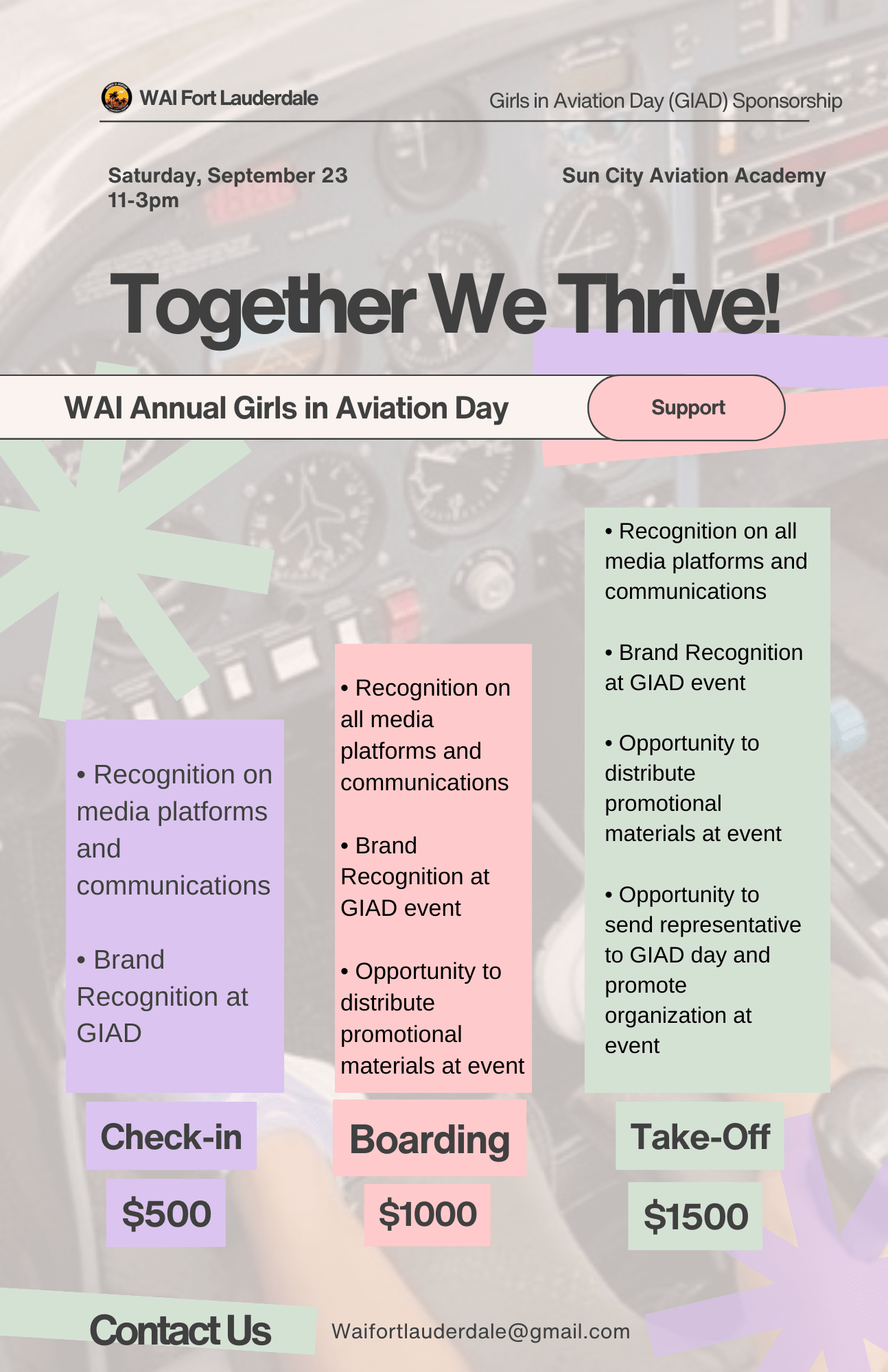 WAI Fort Lauderdale

Girls in Aviation Day (GIAD) Sponsorship

Saturday, September 23
11-3pm

Sun City Aviation Academy

Together We Thrive!

WAI Annual Girls in Aviation Day

Support

• Recognition on media platforms and communications

• Brand Recognition at GIAD

Check-in

$500

• Recognition on all media platforms and communications

• Brand Recognition at GIAD event

• Opportunity to distribute promotional materials at event

Boarding

$1000

• Recognition on all media platforms and communications

• Brand Recognition at GIAD event

• Opportunity to distribute promotional materials at event

• Opportunity to send representative to GIAD day and promote organization at event

Take-Off

$1500

Contact Us

Waifortlauderdale@gmail.com